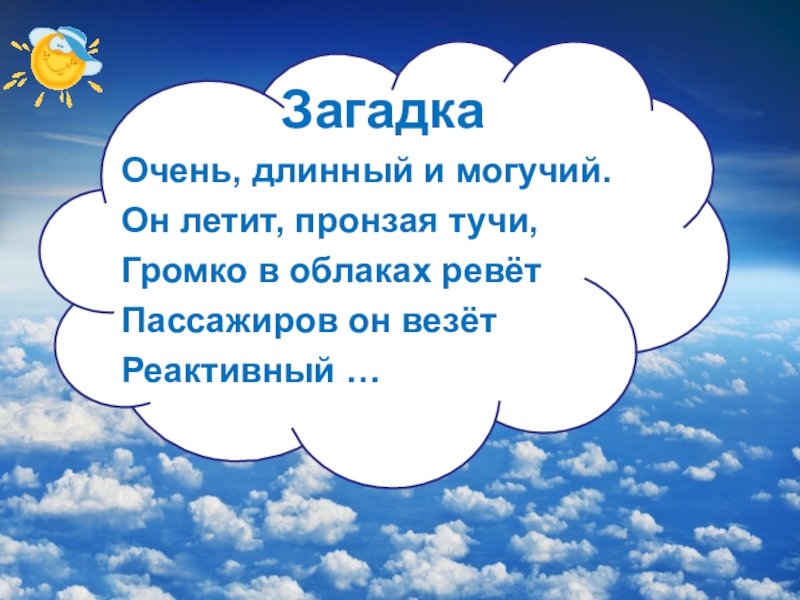 Загадка

Очень, длинный и могучий.
Он летит, пронзая тучи,
Громко в облаках ревёт
Пассажиров он везёт
Реактивный …